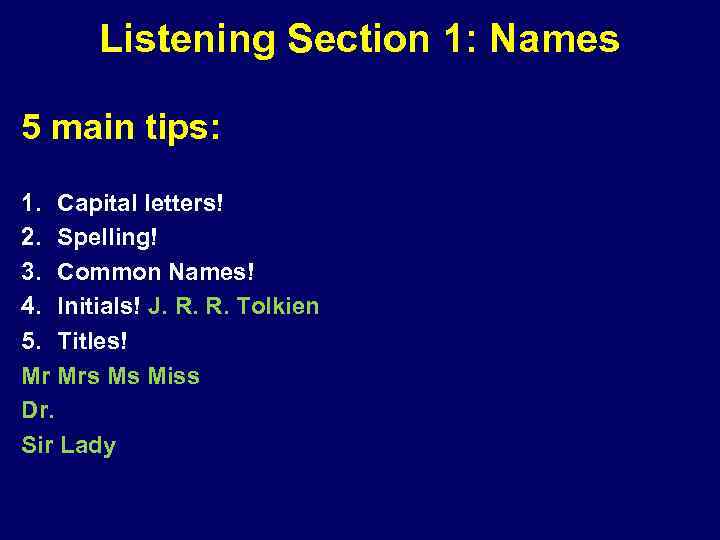 Listening Section 1: Names

5 main tips:

1. Capital letters!
2. Spelling!
3. Common Names!
4. Initials! J. R. R. Tolkien
5. Titles!
Mr Mrs Ms Miss
Dr.
Sir Lady